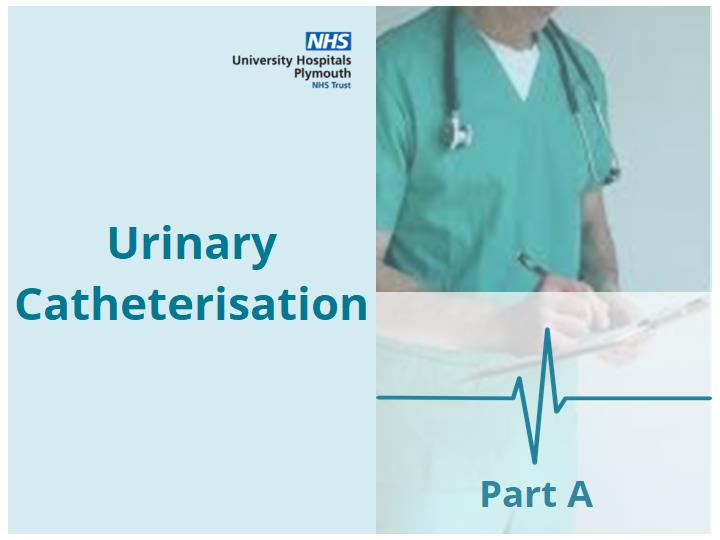 NHS
University Hospitals Plymouth
NHS Trust

Urinary Catheterisation

Part A